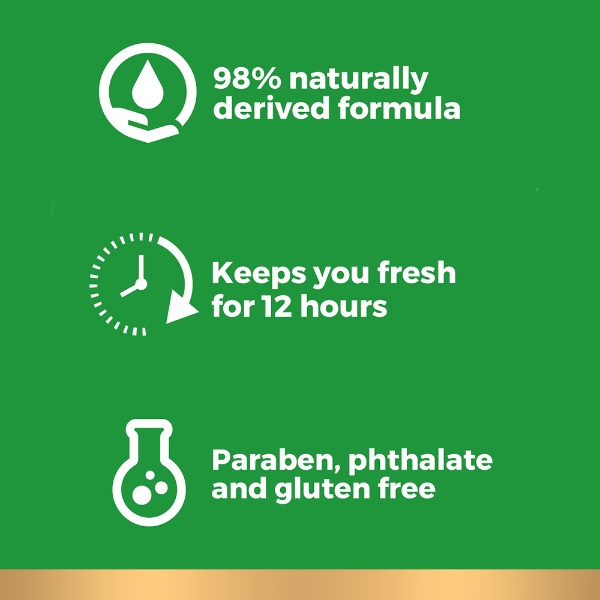 98% naturally derived formula

Keeps you fresh for 12 hours

Paraben, phthalate and gluten free